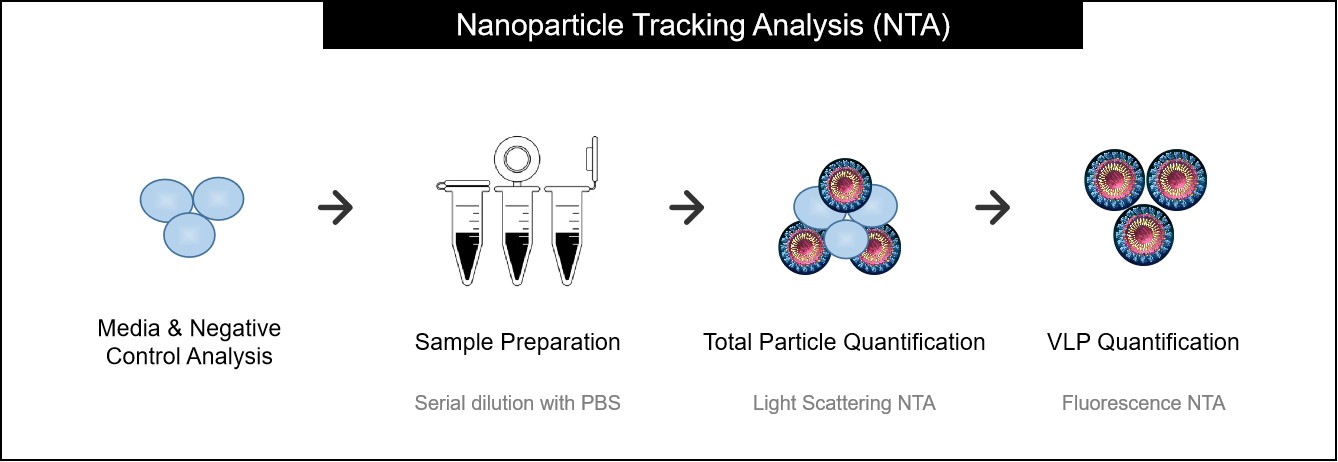 Nanoparticle Tracking Analysis (NTA)

Media & Negative Control Analysis

Sample Preparation

Serial dilution with PBS

Total Particle Quantification

Light Scattering NTA

VLP Quantification

Fluorescence NTA